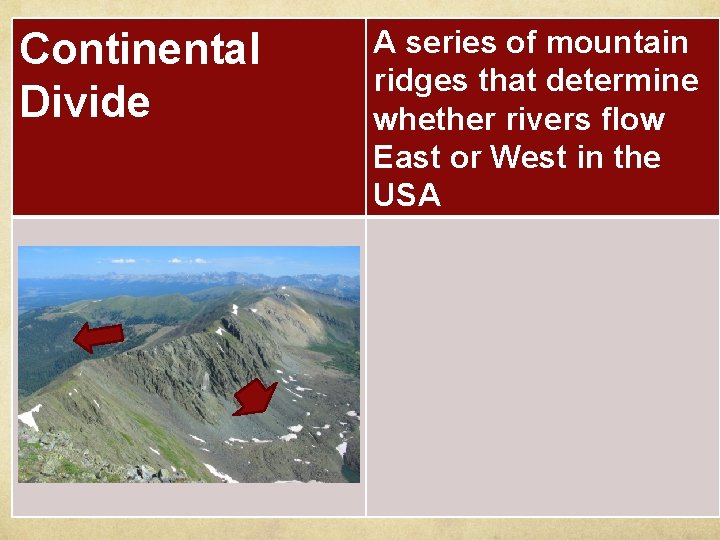 | Continental Divide | A series of mountain ridges that determine whether rivers flow East or West in the USA |
|---|---|
| | |